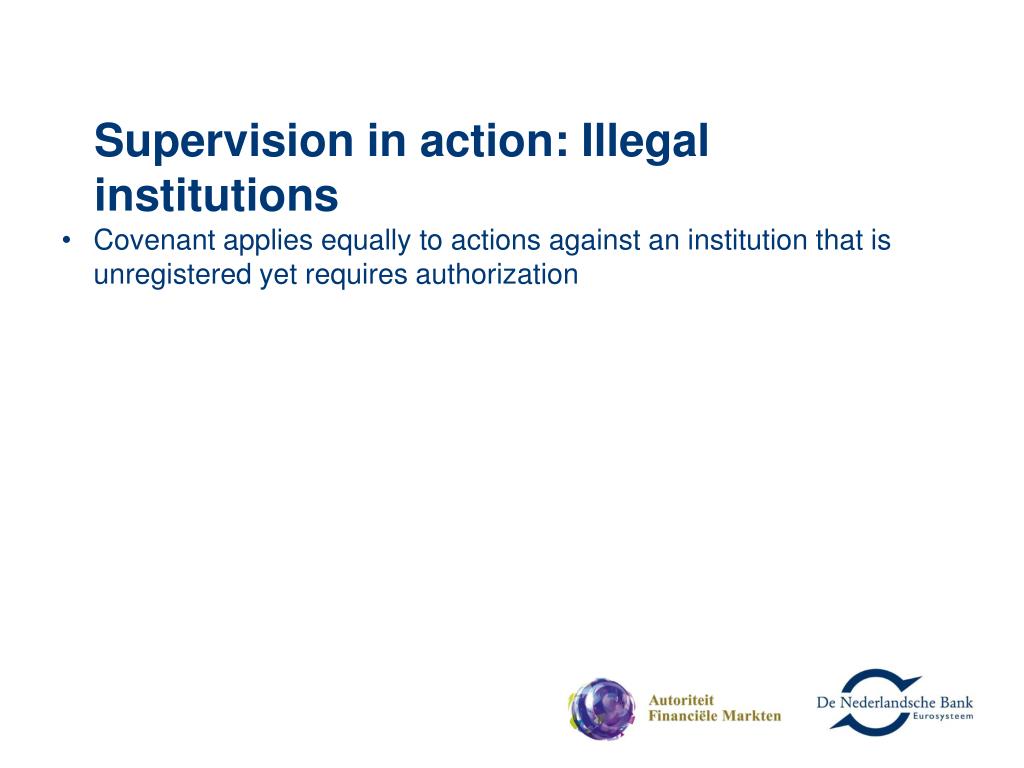 Supervision in action: Illegal institutions

• Covenant applies equally to actions against an institution that is unregistered yet requires authorization

Autoriteit Financiële Markten

De Nederlandsche Bank
Eurosysteem